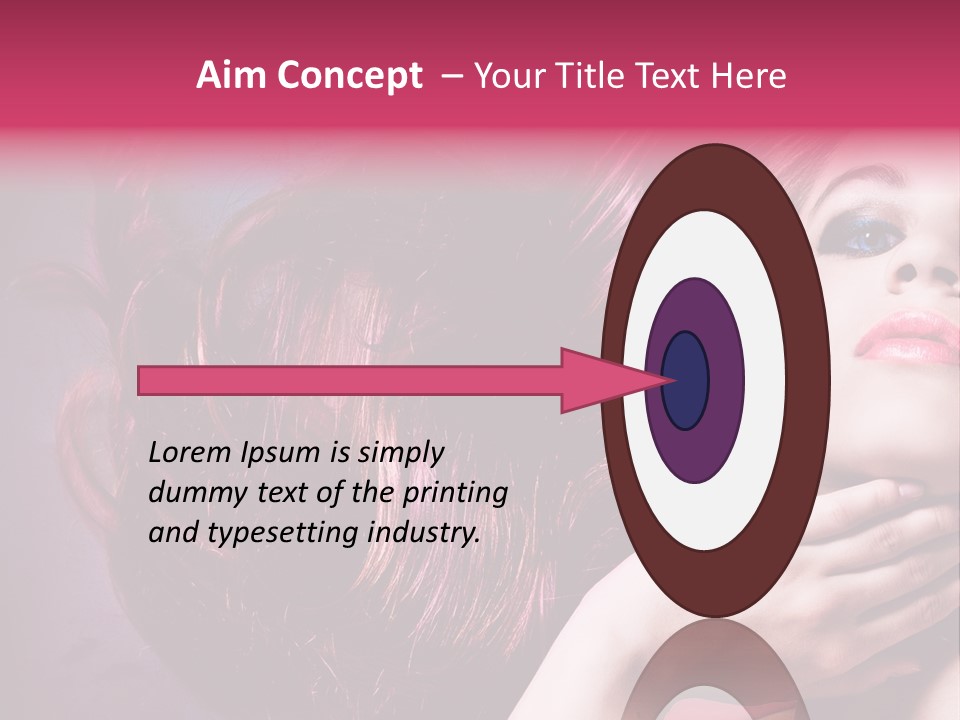 Aim Concept – Your Title Text Here

Lorem Ipsum is simply dummy text of the printing and typesetting industry.